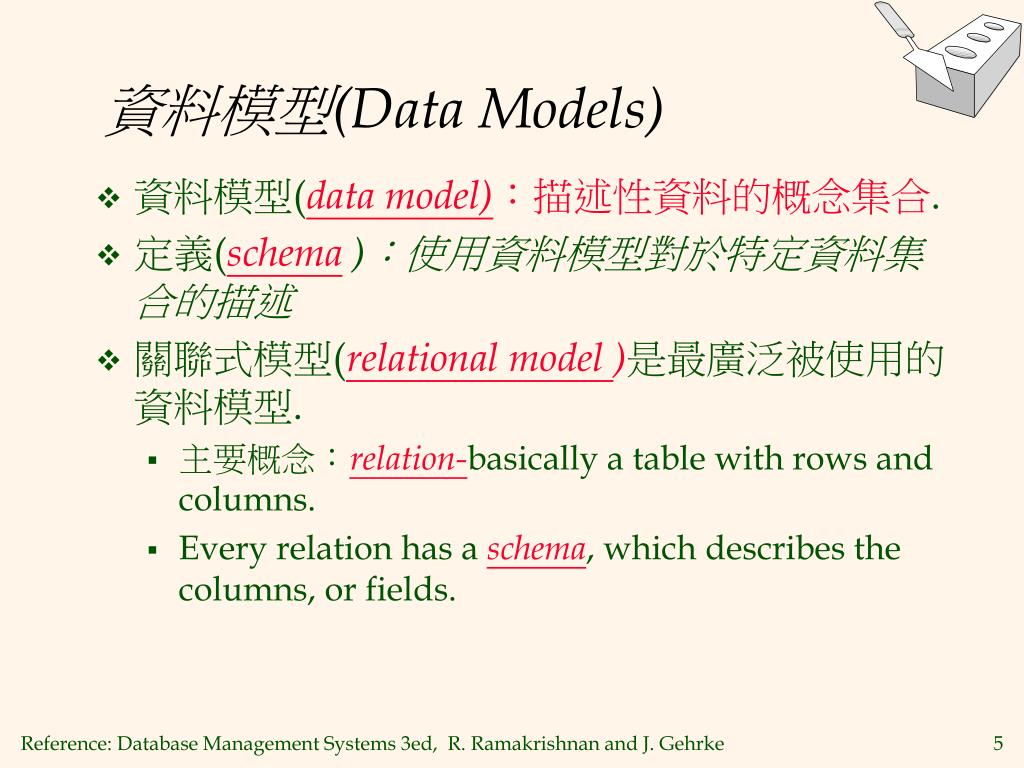 資料模型(Data Models)

❖ 資料模型(data model)：描述性資料的概念集合.

❖ 定義(schema )：使用資料模型對於特定資料集合的描述

❖ 關聯式模型(relational model )是最廣泛被使用的資料模型.

▪ 主要概念：relation-basically a table with rows and columns.

▪ Every relation has a schema, which describes the columns, or fields.

Reference: Database Management Systems 3ed, R. Ramakrishnan and J. Gehrke

5